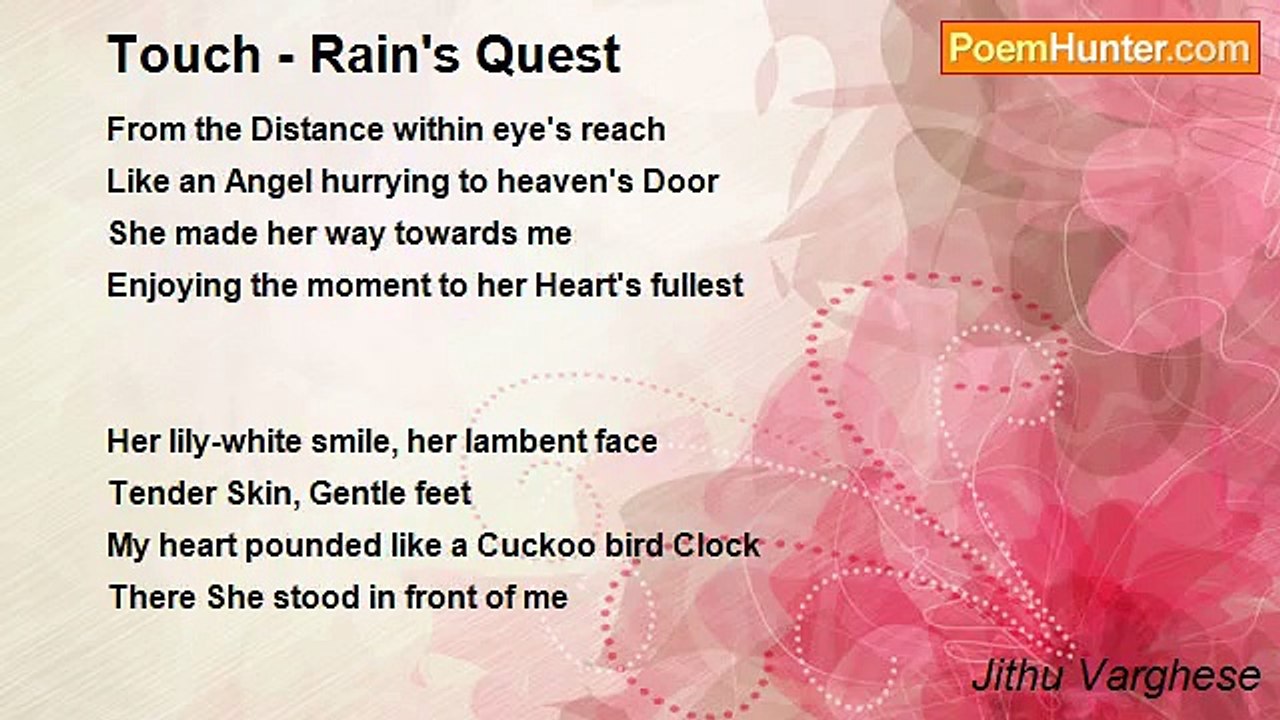 Touch - Rain's Quest

PoemHunter.com

From the Distance within eye's reach
Like an Angel hurrying to heaven's Door
She made her way towards me
Enjoying the moment to her Heart's fullest

Her lily-white smile, her lambent face
Tender Skin, Gentle feet
My heart pounded like a Cuckoo bird Clock
There She stood in front of me

Jithu Varghese